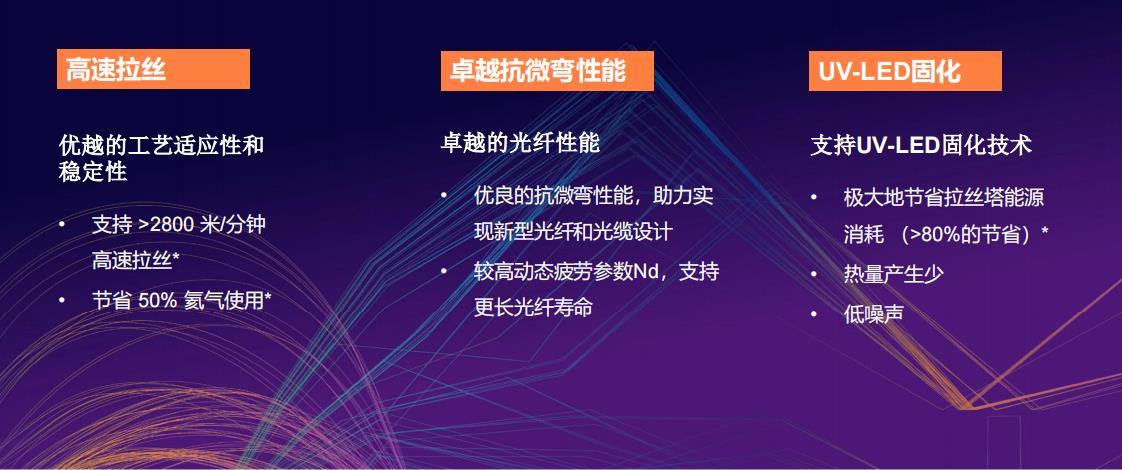 高速拉丝

优越的工艺适应性和稳定性

• 支持 >2800 米/分钟高速拉丝*

• 节省 50% 氦气使用*

卓越抗微弯性能

卓越的光纤性能

• 优良的抗微弯性能，助力实现新型光纤和光缆设计

• 较高动态疲劳参数Nd，支持更长光纤寿命

UV-LED固化

支持UV-LED固化技术

• 极大地节省拉丝塔能源消耗 （>80%的节省）*

• 热量产生少

• 低噪声